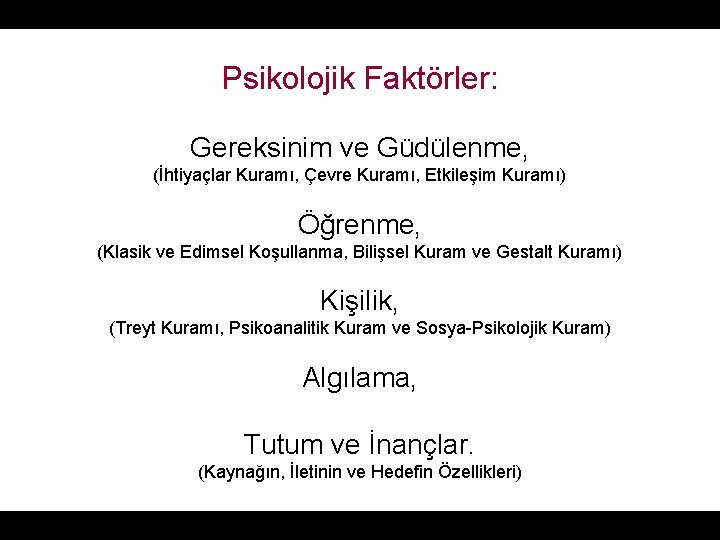 Psikolojik Faktörler:

Gereksinim ve Güdülenme,
(İhtiyaçlar Kuramı, Çevre Kuramı, Etkileşim Kuramı)

Öğrenme,
(Klasik ve Edimsel Koşullanma, Bilişsel Kuram ve Gestalt Kuramı)

Kişilik,
(Treyt Kuramı, Psikoanalitik Kuram ve Sosya-Psikolojik Kuram)

Algılama,

Tutum ve İnançlar.
(Kaynağın, İletinin ve Hedefin Özellikleri)